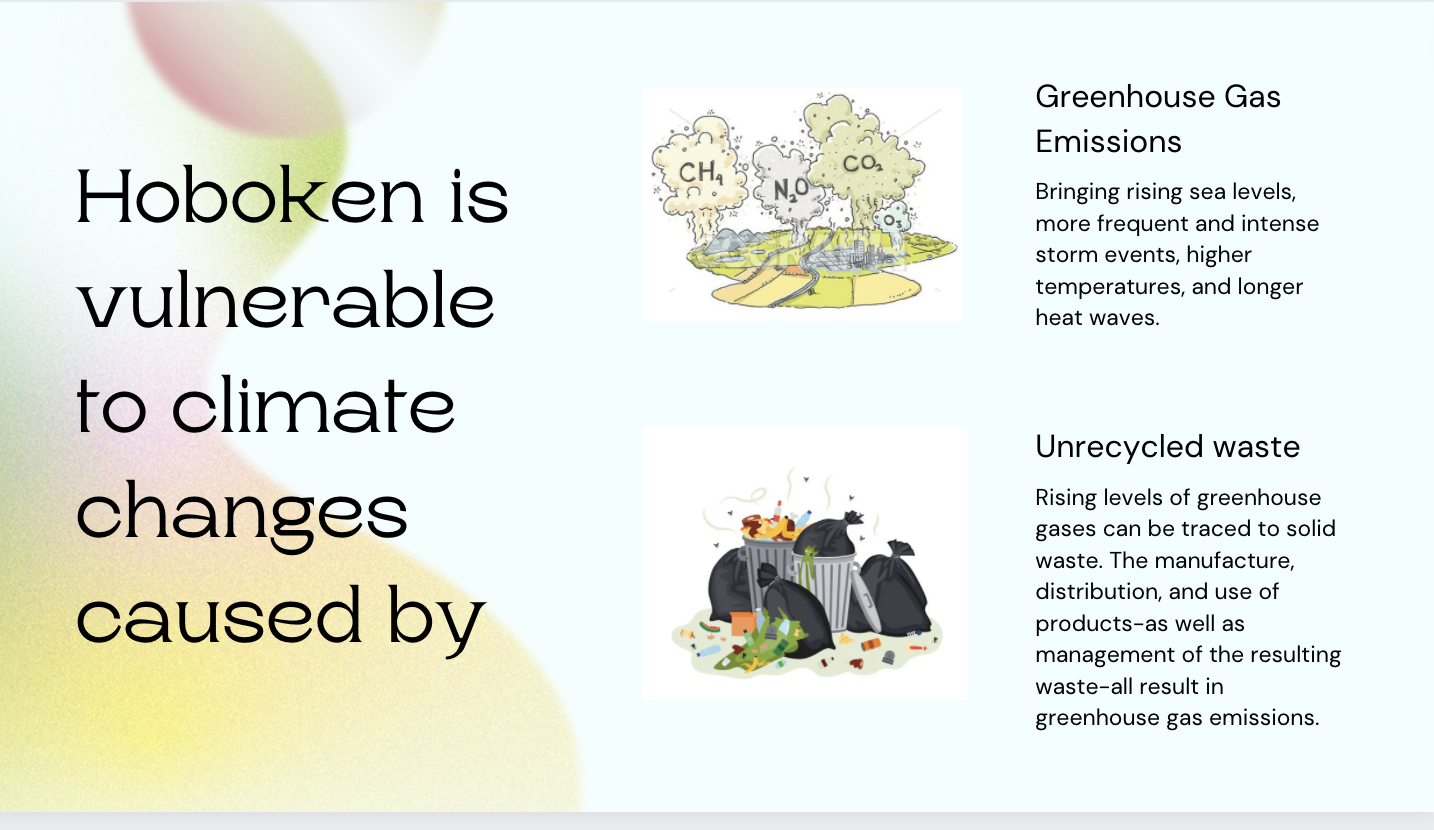 Hoboken is vulnerable to climate changes caused by

$CH_4$

$N_2O$

$CO_2$

$O_3$

Greenhouse Gas Emissions

Bringing rising sea levels, more frequent and intense storm events, higher temperatures, and longer heat waves.

Unrecycled waste

Rising levels of greenhouse gases can be traced to solid waste. The manufacture, distribution, and use of products-as well as management of the resulting waste-all result in greenhouse gas emissions.